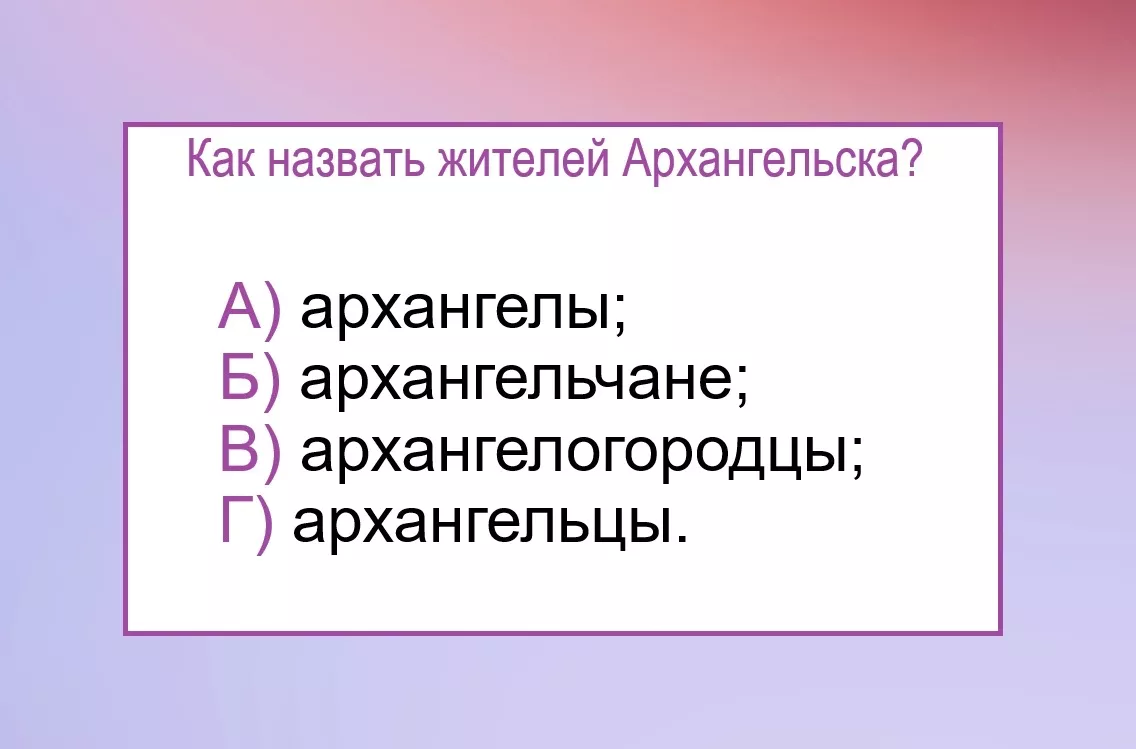 Как назвать жителей Архангельска?

А) архангелы;
Б) архангельчане;
В) архангелогородцы;
Г) архангельцы.